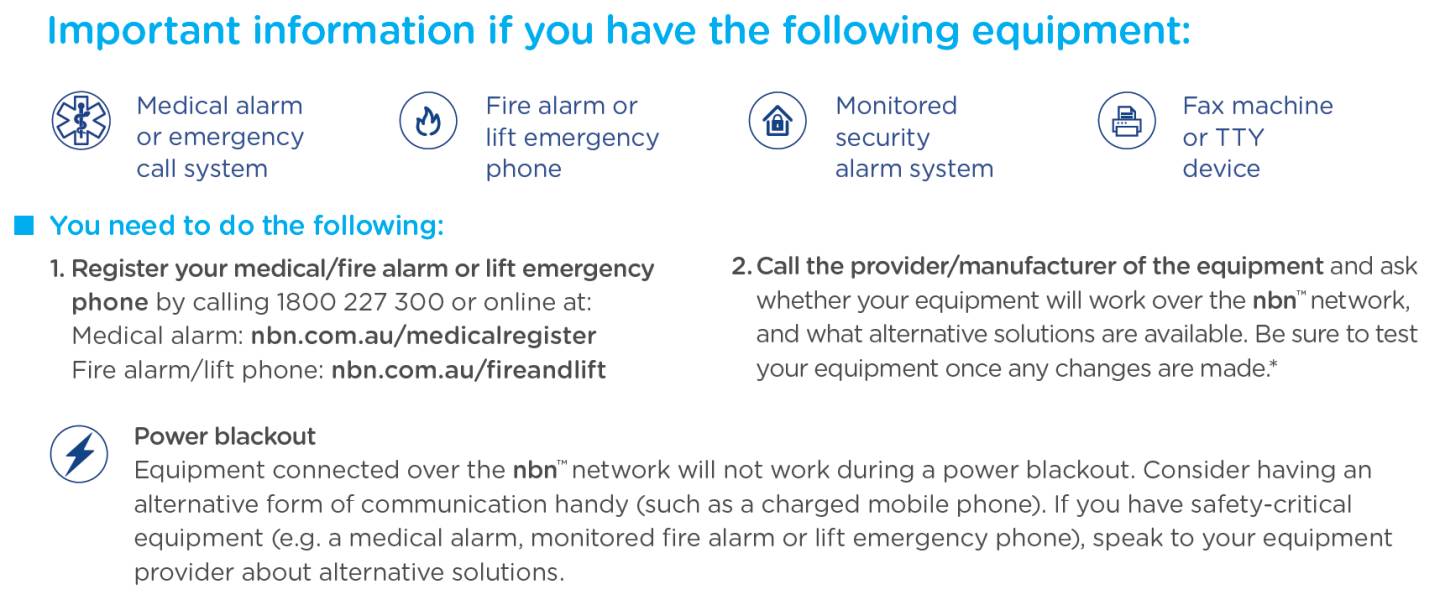 Important information if you have the following equipment:

Medical alarm or emergency call system

Fire alarm or lift emergency phone

Monitored security alarm system

Fax machine or TTY device

You need to do the following:

1. Register your medical/fire alarm or lift emergency phone by calling 1800 227 300 or online at:
Medical alarm: nbn.com.au/medicalregister
Fire alarm/lift phone: nbn.com.au/fireandlift

2. Call the provider/manufacturer of the equipment and ask whether your equipment will work over the nbn™ network, and what alternative solutions are available. Be sure to test your equipment once any changes are made.*

Power blackout
Equipment connected over the nbn™ network will not work during a power blackout. Consider having an alternative form of communication handy (such as a charged mobile phone). If you have safety-critical equipment (e.g. a medical alarm, monitored fire alarm or lift emergency phone), speak to your equipment provider about alternative solutions.